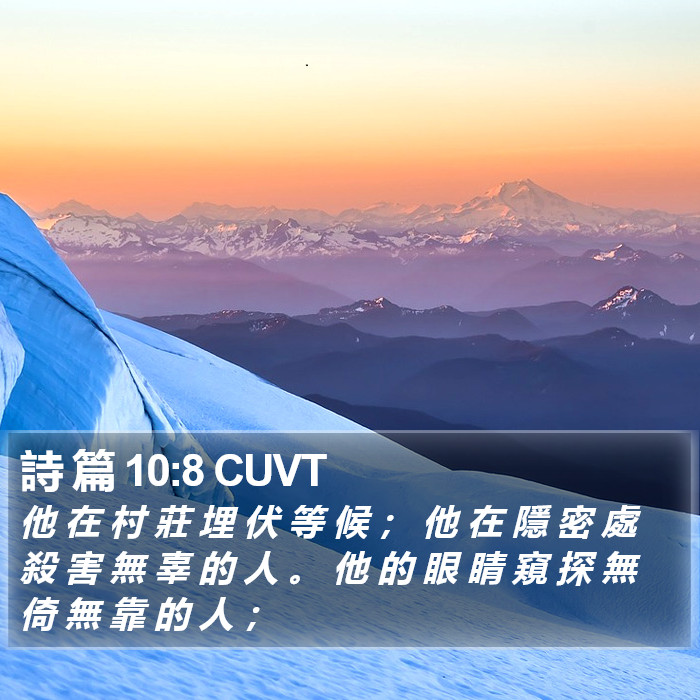 詩篇 10:8 CUVT

他在村莊埋伏等候；他在隱密處殺害無辜的人。他的眼睛窺探無倚無靠的人；